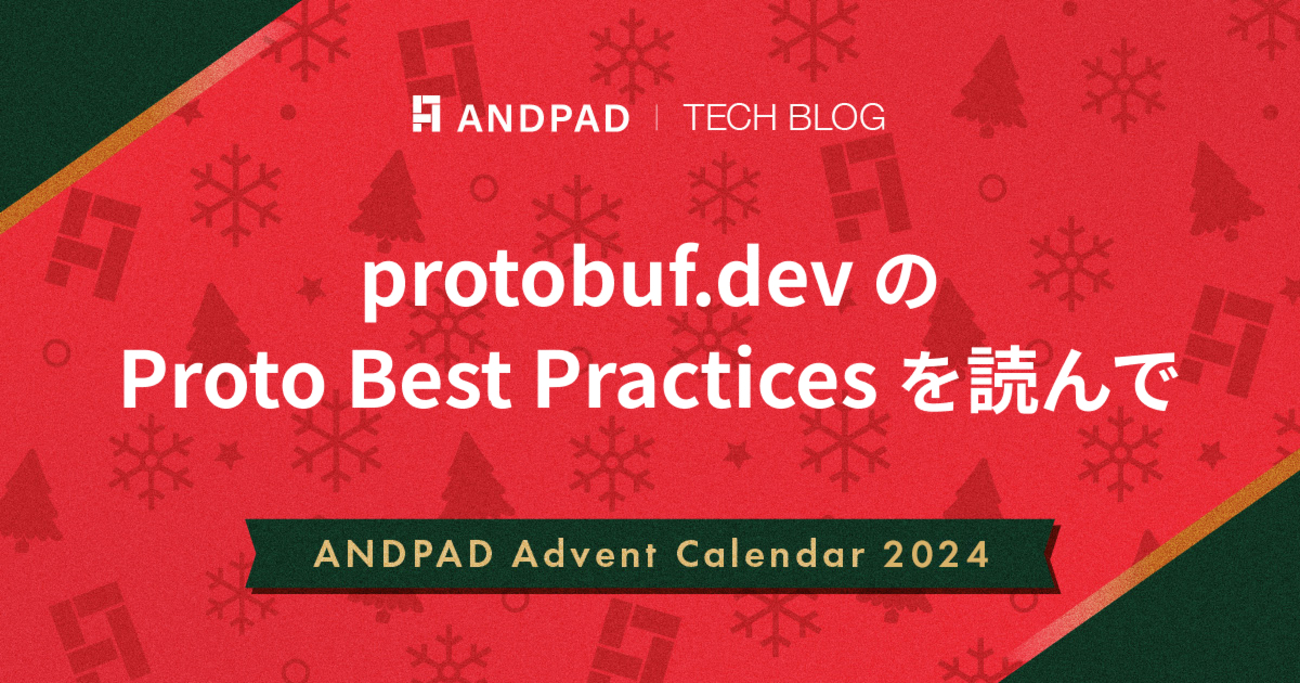 ANDPAD | TECH BLOG

protobuf.dev の
Proto Best Practices を読んで

ANDPAD Advent Calendar 2024